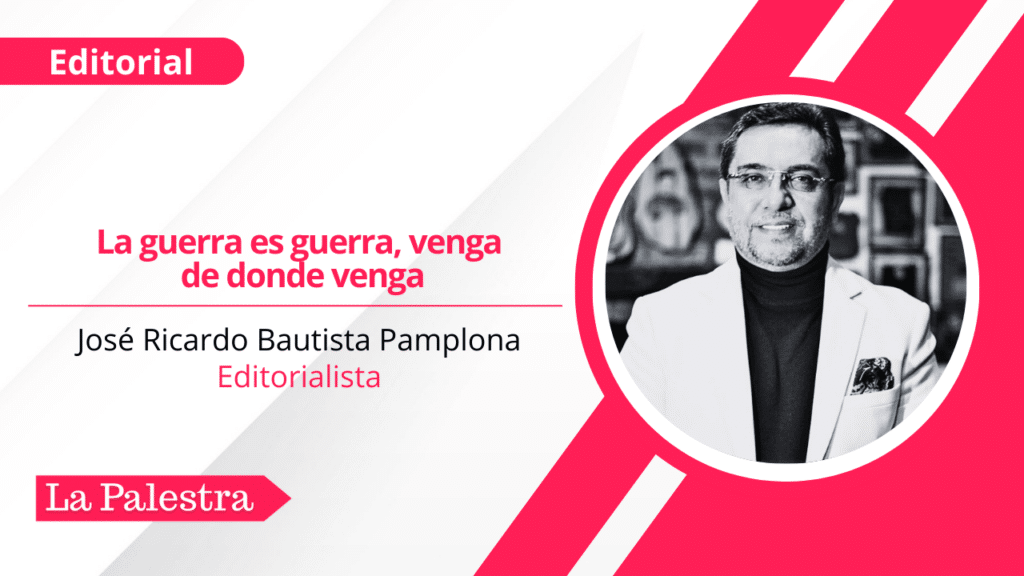 Editorial

La guerra es guerra, venga de donde venga

José Ricardo Bautista Pamplona
Editorialista

La Palestra